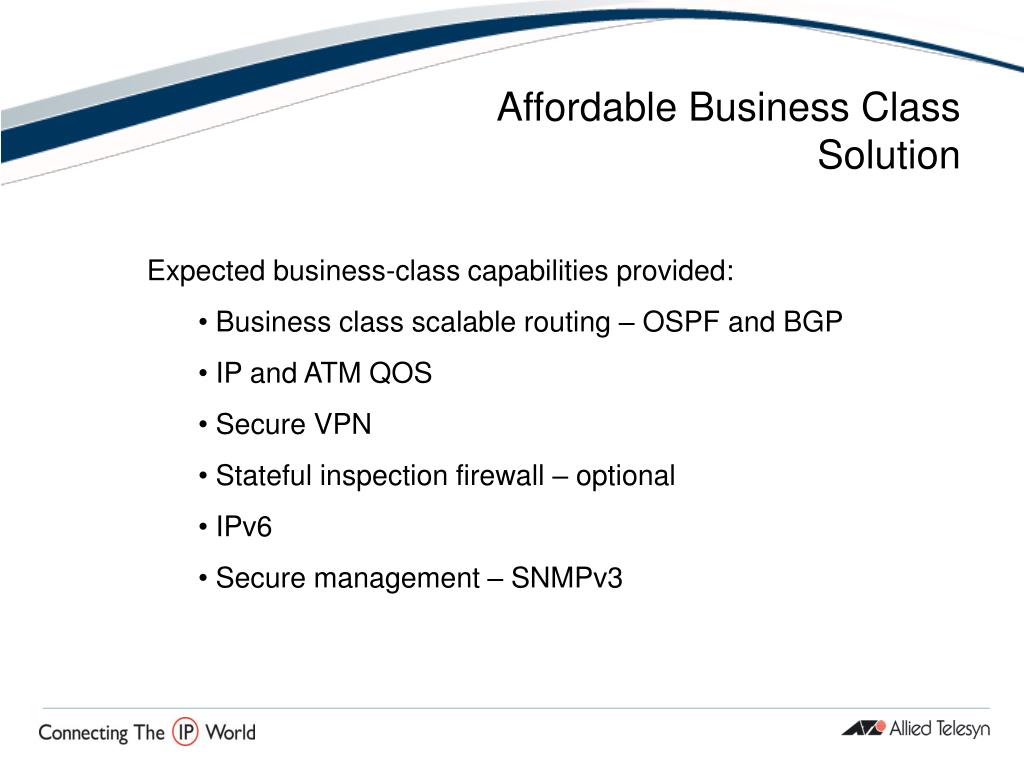 Affordable Business Class Solution

Expected business-class capabilities provided:

• Business class scalable routing – OSPF and BGP

• IP and ATM QOS

• Secure VPN

• Stateful inspection firewall – optional

• IPv6

• Secure management – SNMPv3

Connecting The IP World

Allied Telesyn